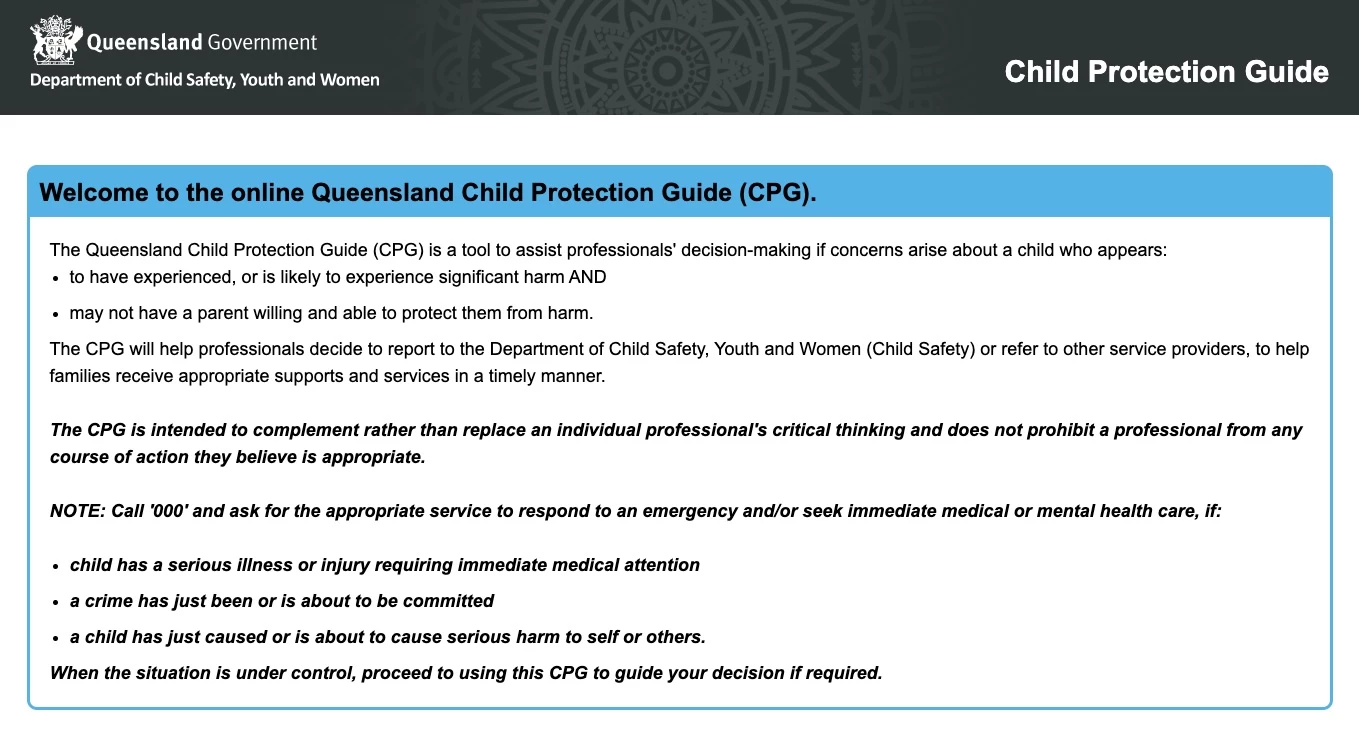 Queensland Government
Department of Child Safety, Youth and Women

Child Protection Guide

Welcome to the online Queensland Child Protection Guide (CPG).

The Queensland Child Protection Guide (CPG) is a tool to assist professionals' decision-making if concerns arise about a child who appears:
• to have experienced, or is likely to experience significant harm AND
• may not have a parent willing and able to protect them from harm.

The CPG will help professionals decide to report to the Department of Child Safety, Youth and Women (Child Safety) or refer to other service providers, to help families receive appropriate supports and services in a timely manner.

The CPG is intended to complement rather than replace an individual professional's critical thinking and does not prohibit a professional from any course of action they believe is appropriate.

NOTE: Call '000' and ask for the appropriate service to respond to an emergency and/or seek immediate medical or mental health care, if:

• child has a serious illness or injury requiring immediate medical attention
• a crime has just been or is about to be committed
• a child has just caused or is about to cause serious harm to self or others.

When the situation is under control, proceed to using this CPG to guide your decision if required.